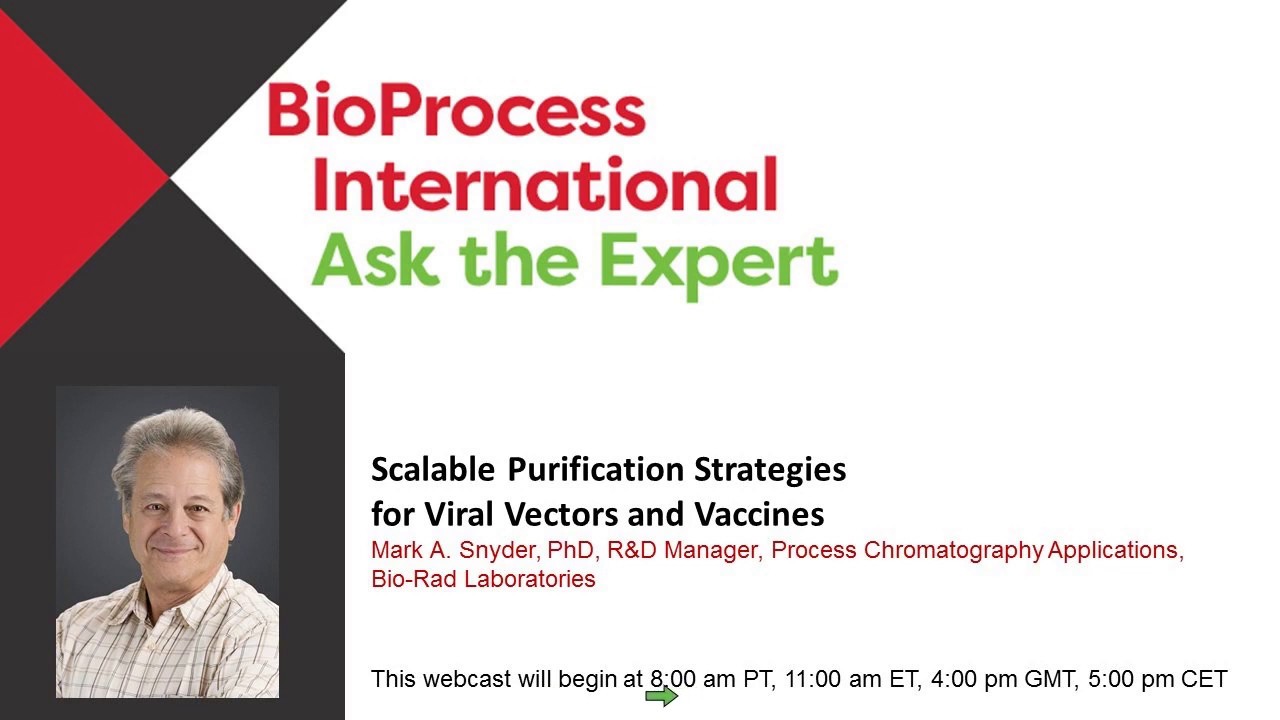 BioProcess International
Ask the Expert

Scalable Purification Strategies for Viral Vectors and Vaccines
Mark A. Snyder, PhD, R&D Manager, Process Chromatography Applications, Bio-Rad Laboratories

This webcast will begin at 8:00 am PT, 11:00 am ET, 4:00 pm GMT, 5:00 pm CET